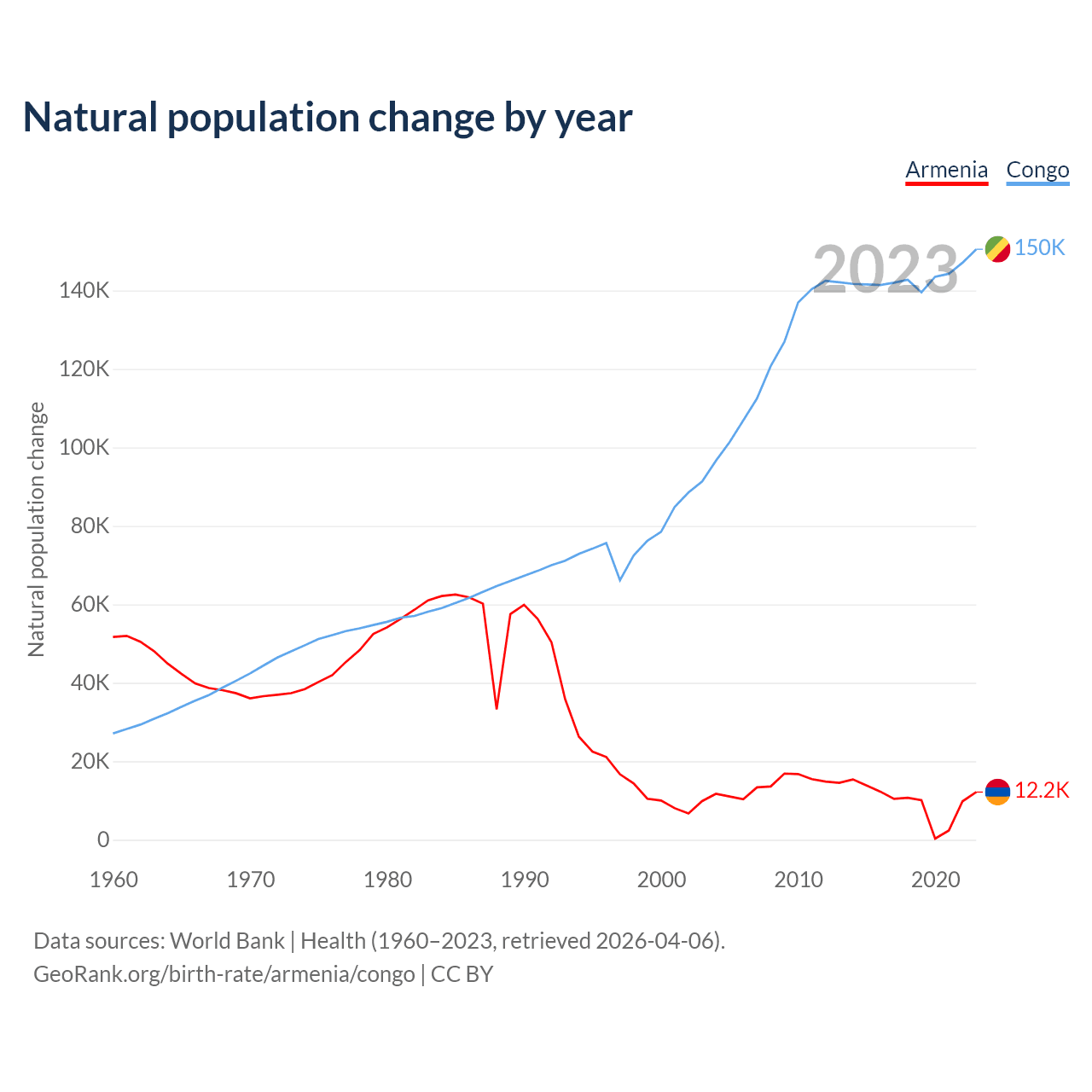 Natural population change by year

Armenia Congo

2023

150K

12.2K

Natural population change

140K
120K
100K
80K
60K
40K
20K
0

1960 1970 1980 1990 2000 2010 2020

Data sources: World Bank | Health (1960–2023, retrieved 2026-04-06).
GeoRank.org/birth-rate/armenia/congo | CC BY